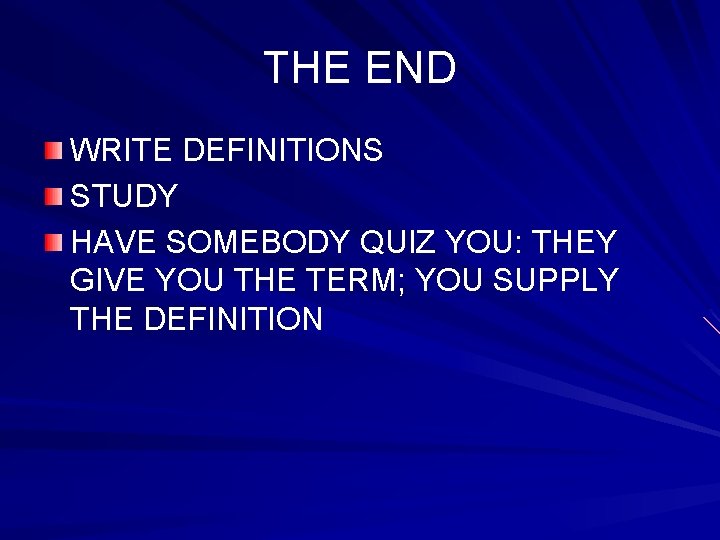 THE END

WRITE DEFINITIONS

STUDY

HAVE SOMEBODY QUIZ YOU: THEY GIVE YOU THE TERM; YOU SUPPLY THE DEFINITION